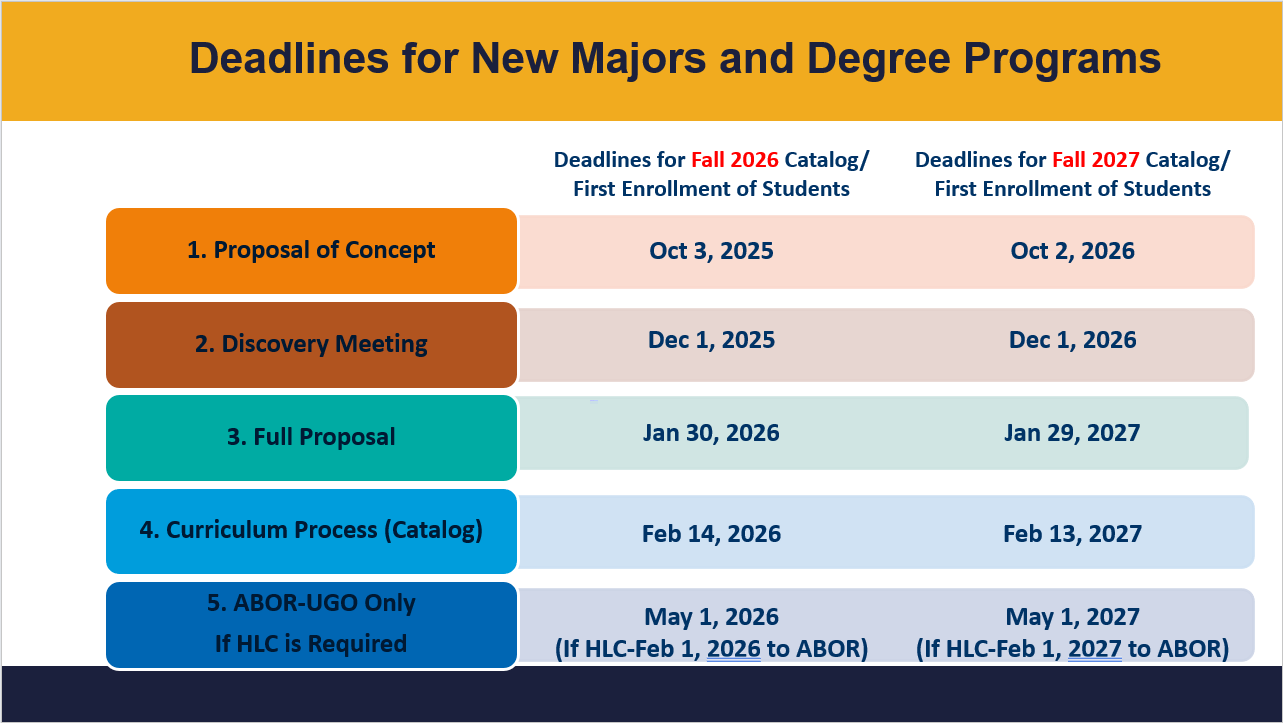 Deadlines for New Majors and Degree Programs

| | Deadlines for Fall 2026 Catalog/ First Enrollment of Students | Deadlines for Fall 2027 Catalog/ First Enrollment of Students |
|---|---|---|
| 1. Proposal of Concept | Oct 3, 2025 | Oct 2, 2026 |
| 2. Discovery Meeting | Dec 1, 2025 | Dec 1, 2026 |
| 3. Full Proposal | Jan 30, 2026 | Jan 29, 2027 |
| 4. Curriculum Process (Catalog) | Feb 14, 2026 | Feb 13, 2027 |
| 5. ABOR-UGO Only If HLC is Required | May 1, 2026 (If HLC-Feb 1, 2026 to ABOR) | May 1, 2027 (If HLC-Feb 1, 2027 to ABOR) |